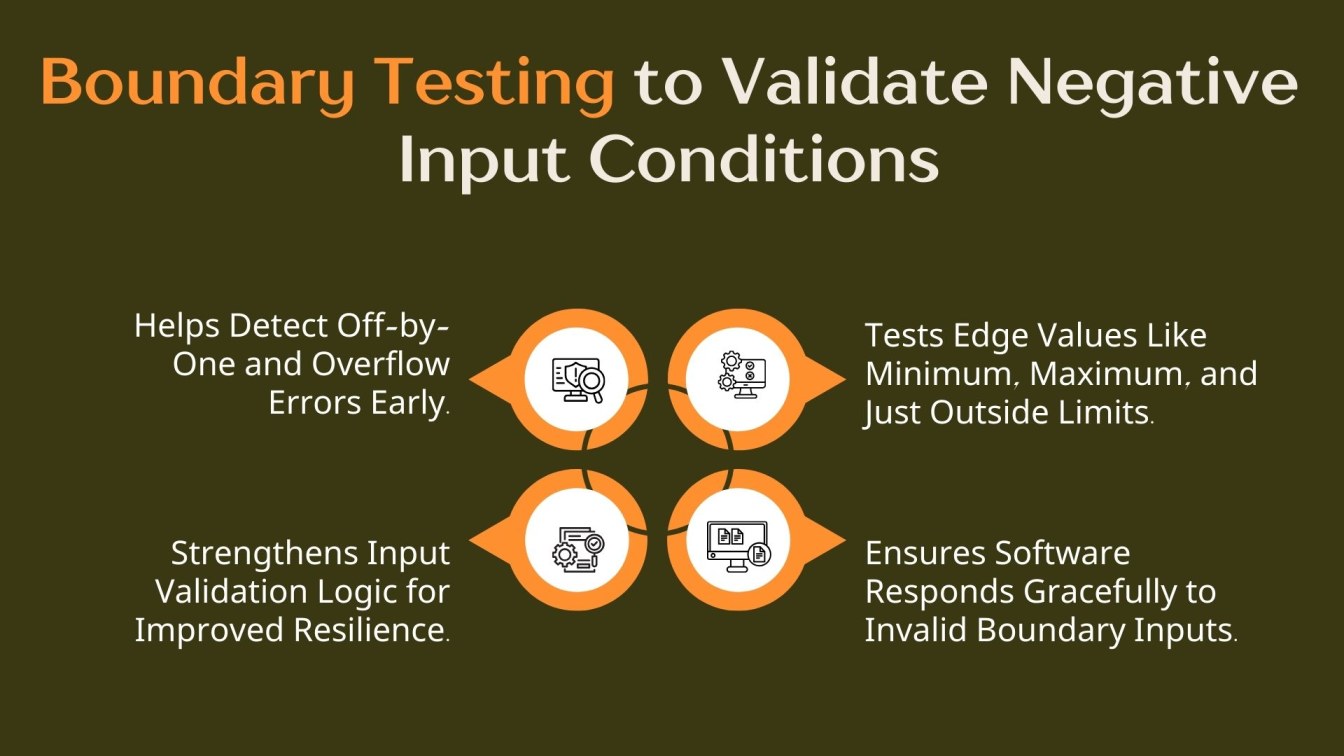 Boundary Testing to Validate Negative Input Conditions

Helps Detect Off-by-One and Overflow Errors Early.

Tests Edge Values Like Minimum, Maximum, and Just Outside Limits.

Strengthens Input Validation Logic for Improved Resilience.

Ensures Software Responds Gracefully to Invalid Boundary Inputs.